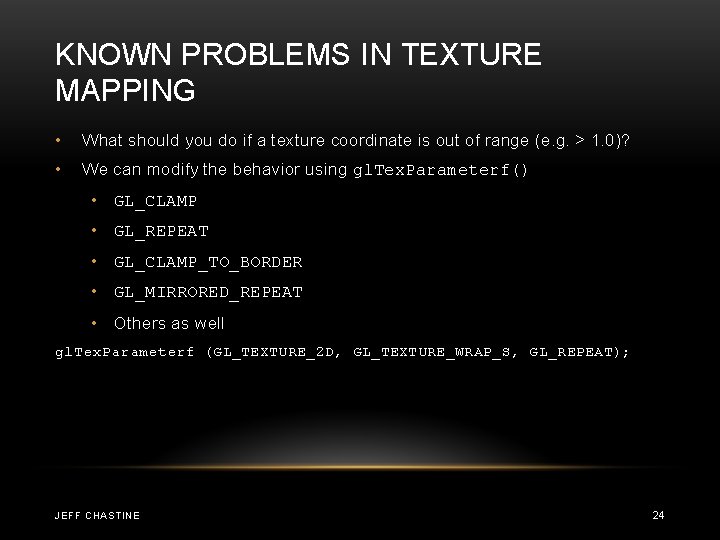 KNOWN PROBLEMS IN TEXTURE MAPPING

• What should you do if a texture coordinate is out of range (e.g. > 1.0)?
• We can modify the behavior using glTexParameterf()
  • GL_CLAMP
  • GL_REPEAT
  • GL_CLAMP_TO_BORDER
  • GL_MIRRORED_REPEAT
  • Others as well

glTexParameterf (GL_TEXTURE_2D, GL_TEXTURE_WRAP_S, GL_REPEAT);

JEFF CHASTINE

24